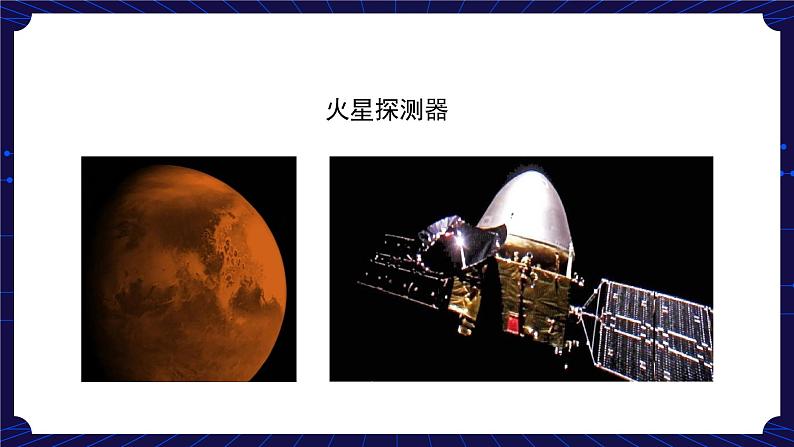 火星探测器